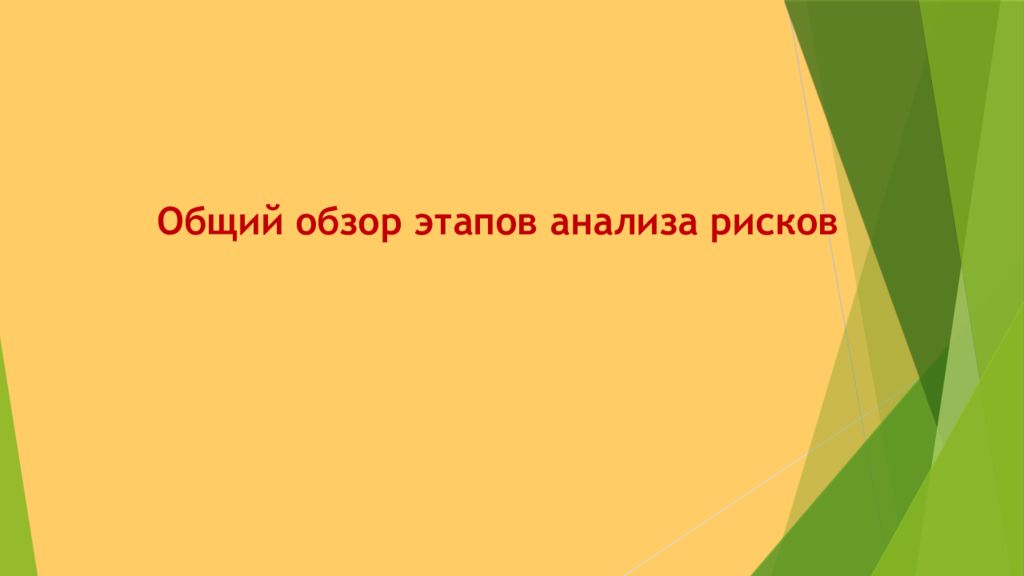 Общий обзор этапов анализа рисков